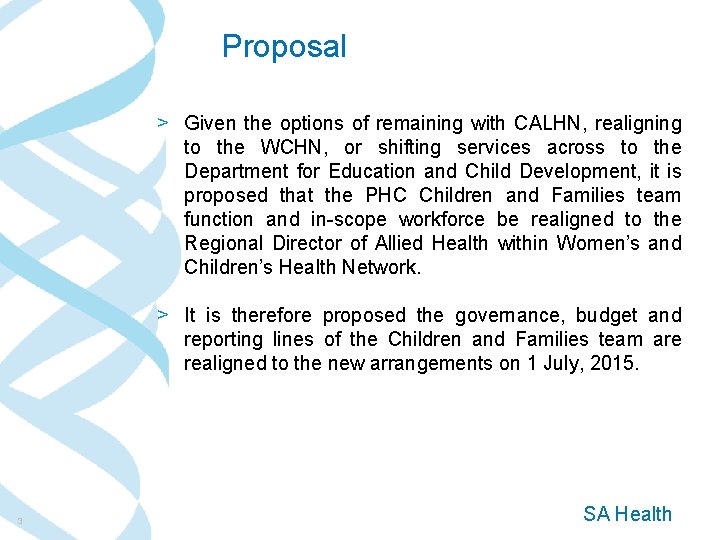 Proposal

> Given the options of remaining with CALHN, realigning to the WCHN, or shifting services across to the Department for Education and Child Development, it is proposed that the PHC Children and Families team function and in-scope workforce be realigned to the Regional Director of Allied Health within Women's and Children's Health Network.

> It is therefore proposed the governance, budget and reporting lines of the Children and Families team are realigned to the new arrangements on 1 July, 2015.

3

SA Health